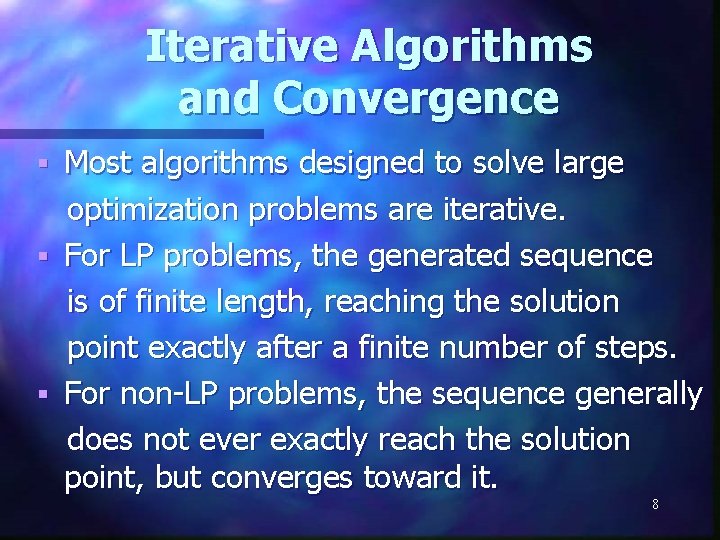 Iterative Algorithms and Convergence

▪ Most algorithms designed to solve large optimization problems are iterative.

▪ For LP problems, the generated sequence is of finite length, reaching the solution point exactly after a finite number of steps.

▪ For non-LP problems, the sequence generally does not ever exactly reach the solution point, but converges toward it.

8